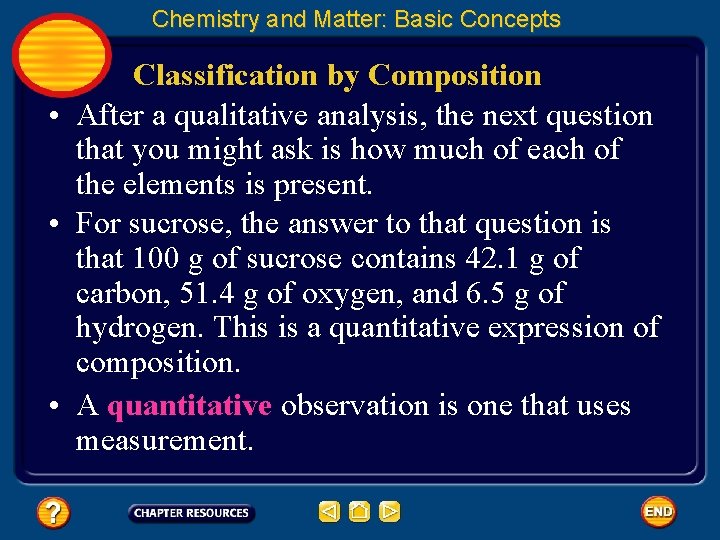 Chemistry and Matter: Basic Concepts

Classification by Composition

• After a qualitative analysis, the next question that you might ask is how much of each of the elements is present.

• For sucrose, the answer to that question is that 100 g of sucrose contains 42.1 g of carbon, 51.4 g of oxygen, and 6.5 g of hydrogen. This is a quantitative expression of composition.

• A quantitative observation is one that uses measurement.

?

CHAPTER RESOURCES

END